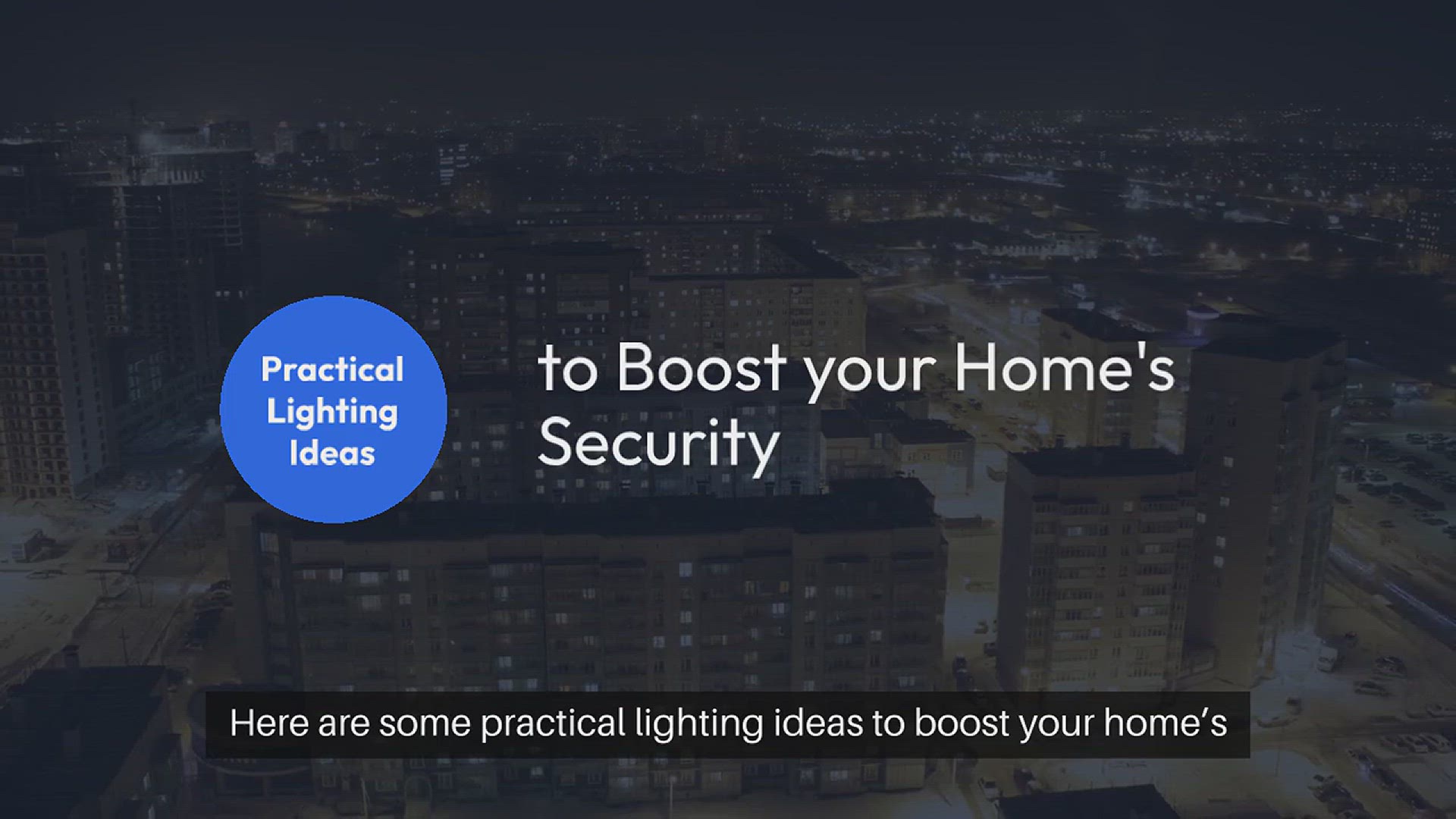 Practical Lighting Ideas

to Boost your Home's Security

Here are some practical lighting ideas to boost your home’s